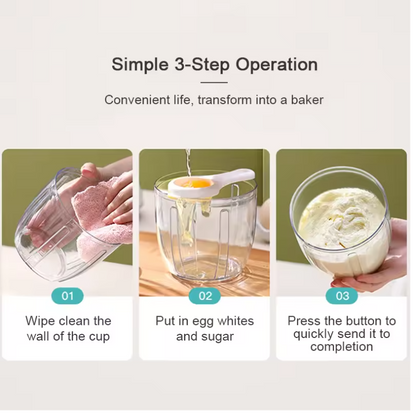 Simple 3-Step Operation

Convenient life, transform into a baker

01

Wipe clean the wall of the cup

02

Put in egg whites and sugar

03

Press the button to quickly send it to completion